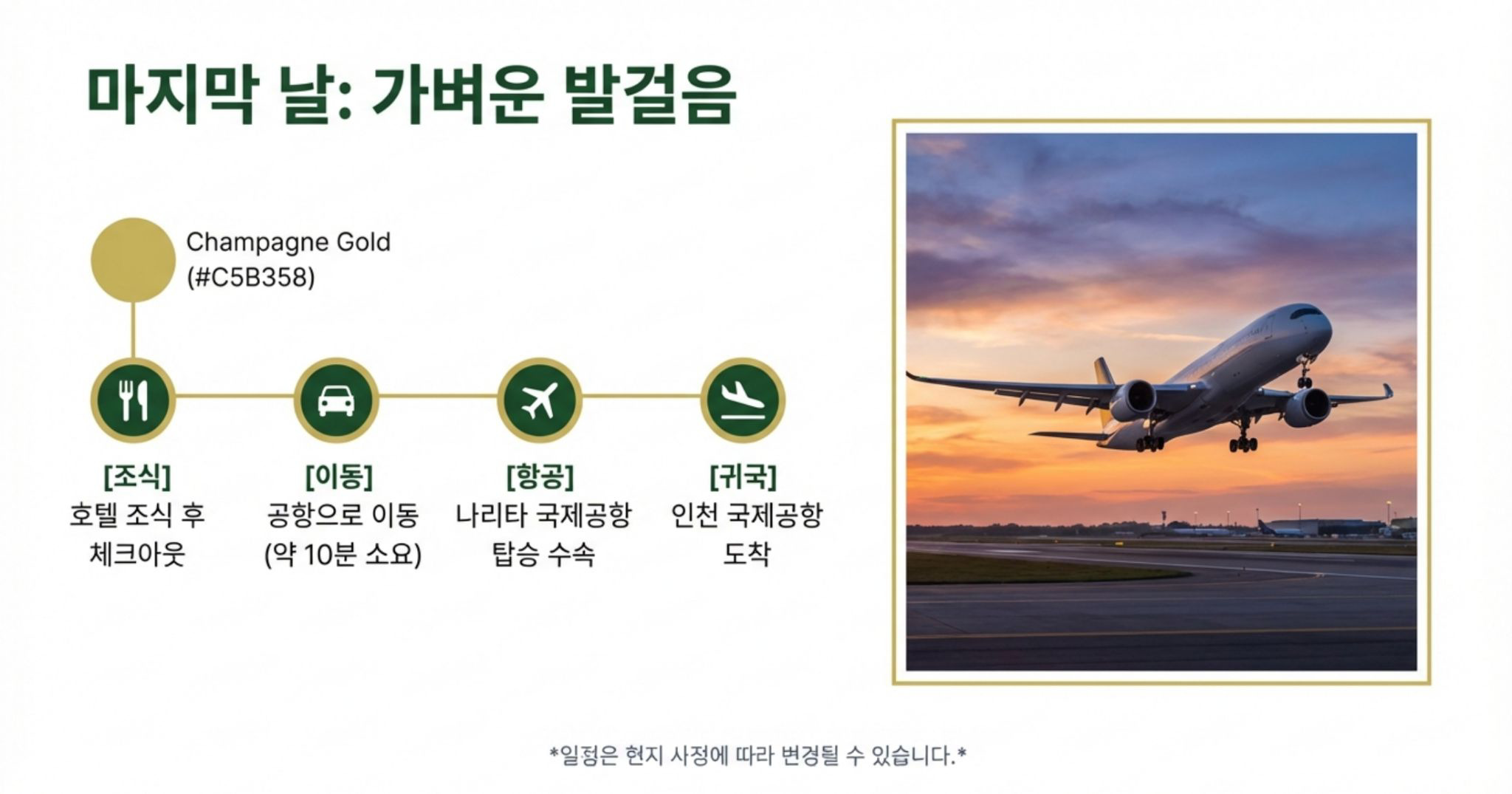 마지막 날: 가벼운 발걸음

Champagne Gold
(#C5B358)

[조식]
호텔 조식 후 체크아웃

[이동]
공항으로 이동 (약 10분 소요)

[항공]
나리타 국제공항 탑승 수속

[귀국]
인천 국제공항 도착

*일정은 현지 사정에 따라 변경될 수 있습니다.*